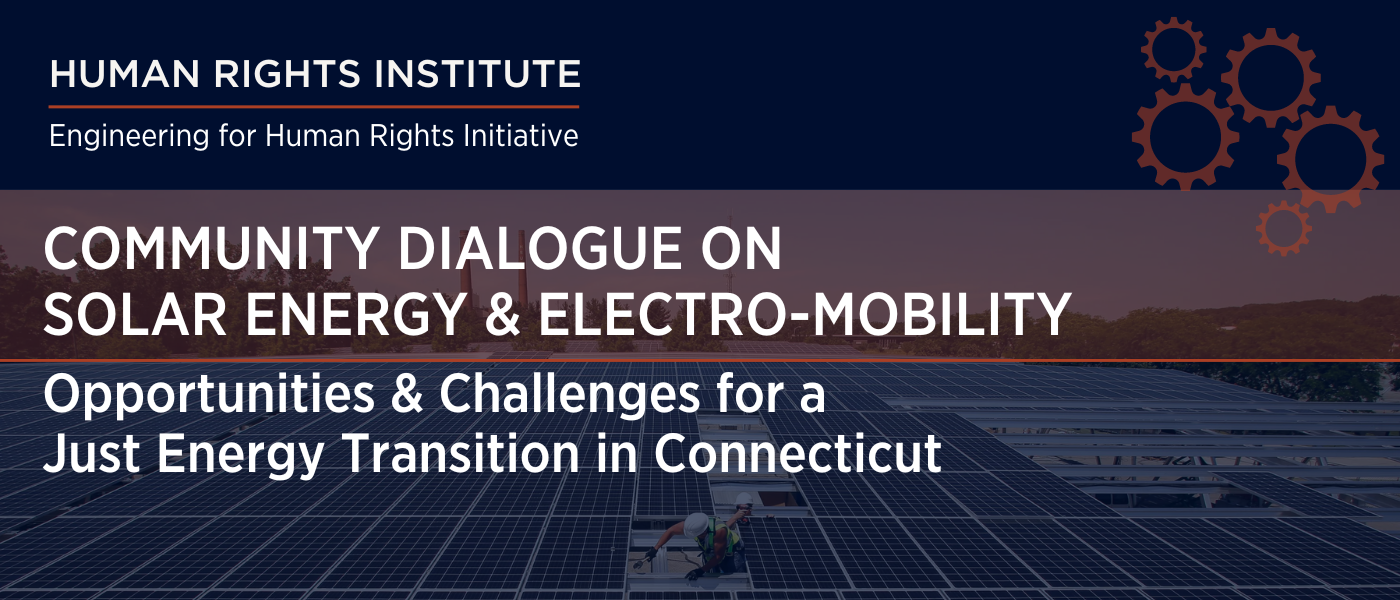 HUMAN RIGHTS INSTITUTE

Engineering for Human Rights Initiative

COMMUNITY DIALOGUE ON SOLAR ENERGY & ELECTRO-MOBILITY

Opportunities & Challenges for a Just Energy Transition in Connecticut